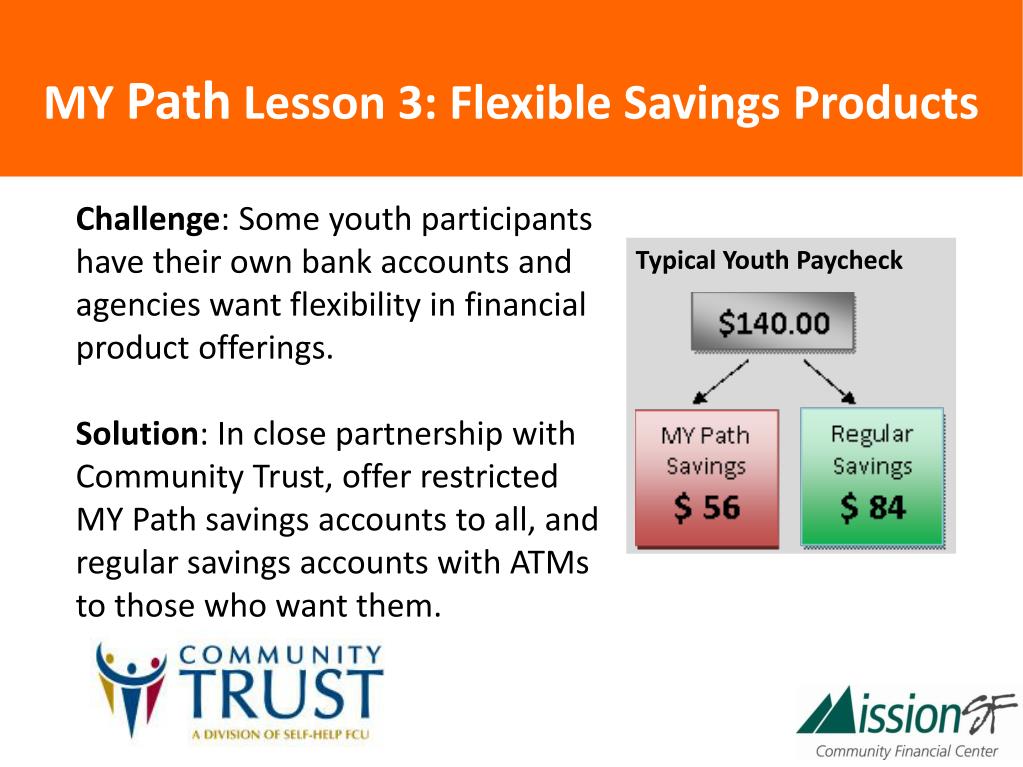 MY Path Lesson 3: Flexible Savings Products

Challenge: Some youth participants have their own bank accounts and agencies want flexibility in financial product offerings.

Solution: In close partnership with Community Trust, offer restricted MY Path savings accounts to all, and regular savings accounts with ATMs to those who want them.

Typical Youth Paycheck

$140.00

MY Path Savings
$ 56

Regular Savings
$ 84

COMMUNITY TRUST
A DIVISION OF SELF-HELP FCU

MissionSF
Community Financial Center